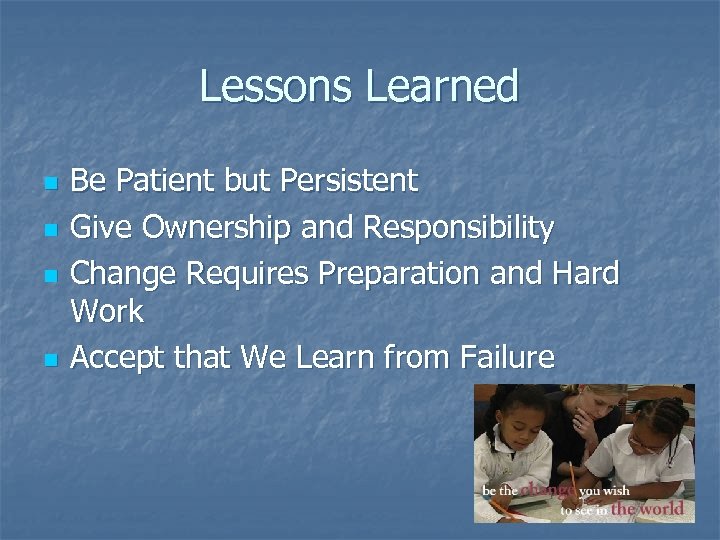 Lessons Learned

- Be Patient but Persistent
- Give Ownership and Responsibility
- Change Requires Preparation and Hard Work
- Accept that We Learn from Failure

be the change you wish to see in the world